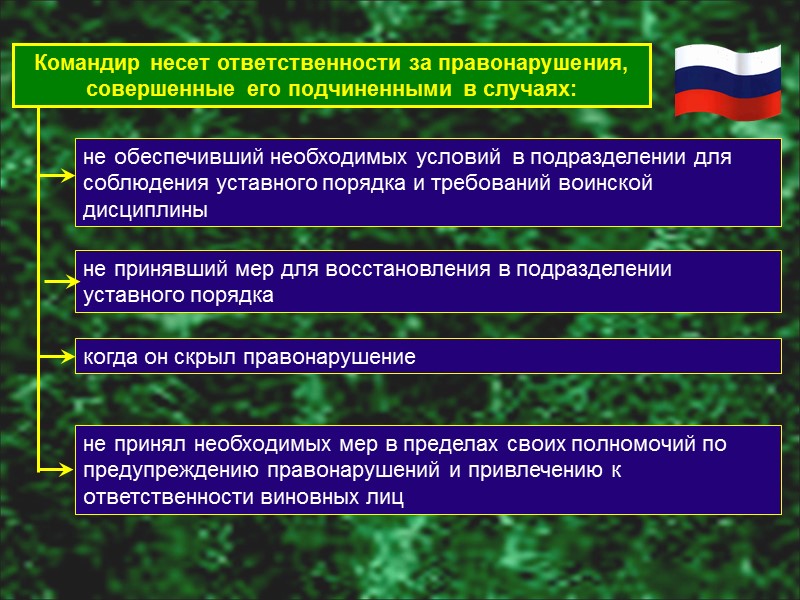 Командир несет ответственности за правонарушения, совершенные его подчиненными в случаях:

не обеспечивший необходимых условий в подразделении для соблюдения уставного порядка и требований воинской дисциплины

не принявший мер для восстановления в подразделении уставного порядка

когда он скрыл правонарушение

не принял необходимых мер в пределах своих полномочий по предупреждению правонарушений и привлечению к ответственности виновных лиц